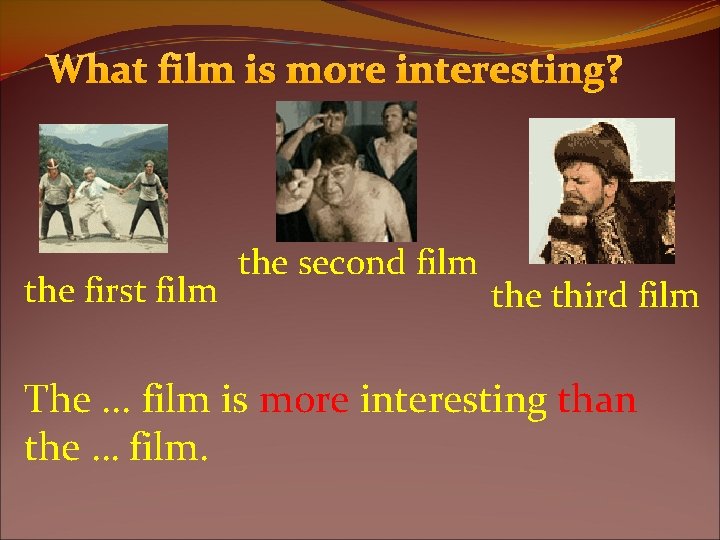 What film is more interesting?

the first film

the second film

the third film

The … film is more interesting than the … film.